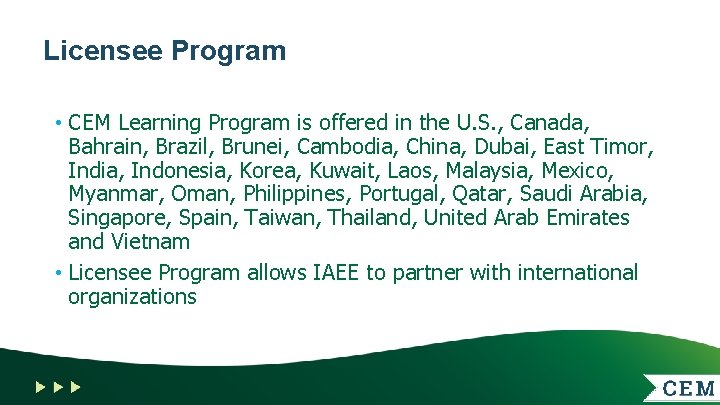 Licensee Program

• CEM Learning Program is offered in the U.S., Canada, Bahrain, Brazil, Brunei, Cambodia, China, Dubai, East Timor, India, Indonesia, Korea, Kuwait, Laos, Malaysia, Mexico, Myanmar, Oman, Philippines, Portugal, Qatar, Saudi Arabia, Singapore, Spain, Taiwan, Thailand, United Arab Emirates and Vietnam

• Licensee Program allows IAEE to partner with international organizations

CEM